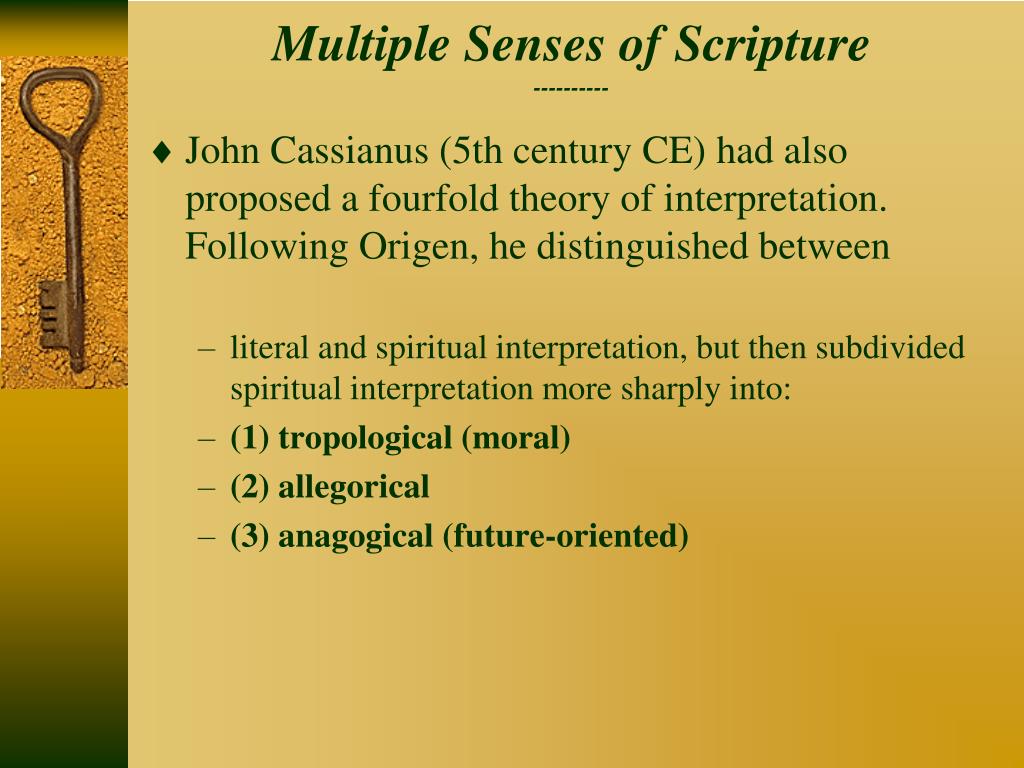 Multiple Senses of Scripture
----------

♦ John Cassianus (5th century CE) had also proposed a fourfold theory of interpretation. Following Origen, he distinguished between

– literal and spiritual interpretation, but then subdivided spiritual interpretation more sharply into:
– (1) tropological (moral)
– (2) allegorical
– (3) anagogical (future-oriented)